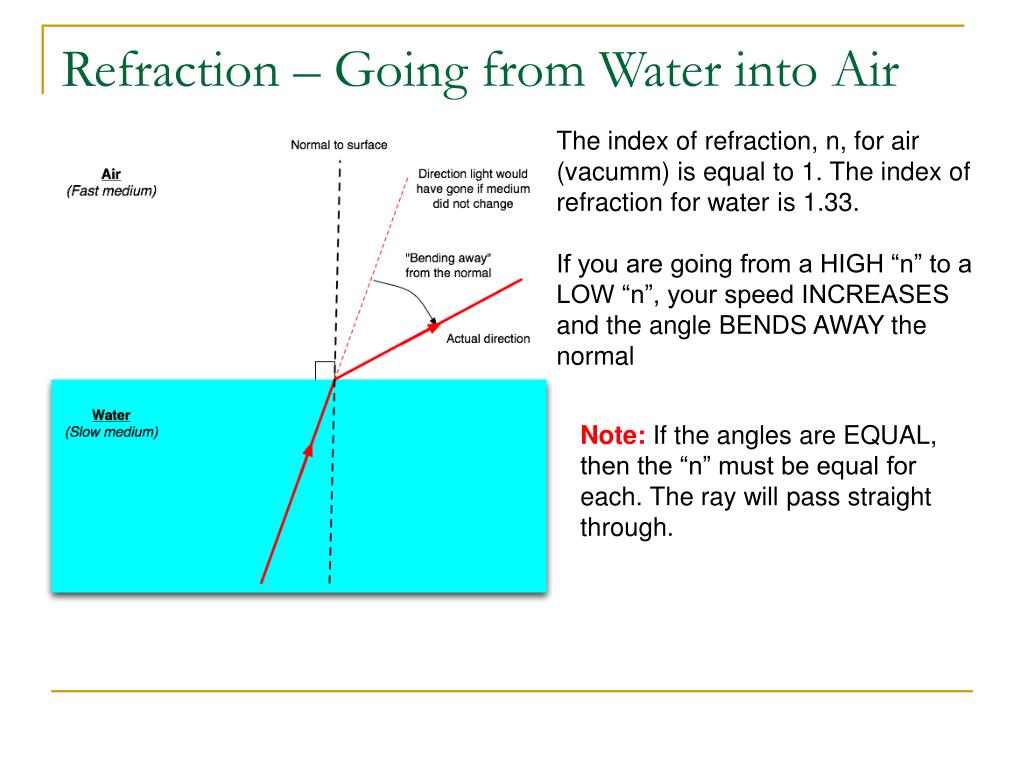 Refraction – Going from Water into Air

Normal to surface

Air
(Fast medium)

Direction light would have gone if medium did not change

"Bending away" from the normal

Actual direction

Water
(Slow medium)

The index of refraction, n, for air (vacumm) is equal to 1. The index of refraction for water is 1.33.

If you are going from a HIGH “n” to a LOW “n”, your speed INCREASES and the angle BENDS AWAY the normal

Note: If the angles are EQUAL, then the “n” must be equal for each. The ray will pass straight through.